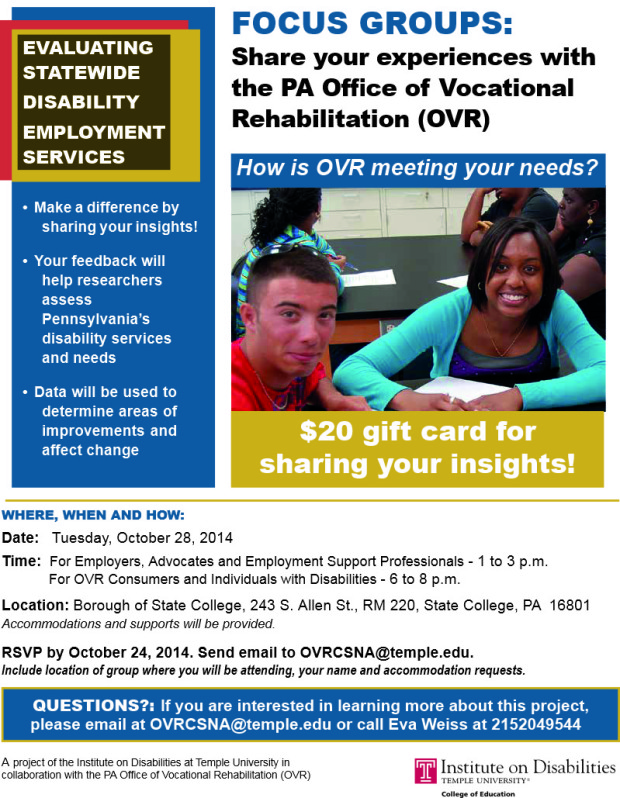 EVALUATING STATEWIDE DISABILITY EMPLOYMENT SERVICES

• Make a difference by sharing your insights!

• Your feedback will help researchers assess Pennsylvania's disability services and needs

• Data will be used to determine areas of improvements and affect change

FOCUS GROUPS:
Share your experiences with the PA Office of Vocational Rehabilitation (OVR)

How is OVR meeting your needs?

$20 gift card for sharing your insights!

WHERE, WHEN AND HOW:

Date: Tuesday, October 28, 2014

Time: For Employers, Advocates and Employment Support Professionals - 1 to 3 p.m.
For OVR Consumers and Individuals with Disabilities - 6 to 8 p.m.

Location: Borough of State College, 243 S. Allen St., RM 220, State College, PA 16801
Accommodations and supports will be provided.

RSVP by October 24, 2014. Send email to OVRCSNA@temple.edu.
Include location of group where you will be attending, your name and accommodation requests.

QUESTIONS?: If you are interested in learning more about this project, please email at OVRCSNA@temple.edu or call Eva Weiss at 2152049544

A project of the Institute on Disabilities at Temple University in collaboration with the PA Office of Vocational Rehabilitation (OVR)

T Institute on Disabilities
TEMPLE UNIVERSITY®
College of Education